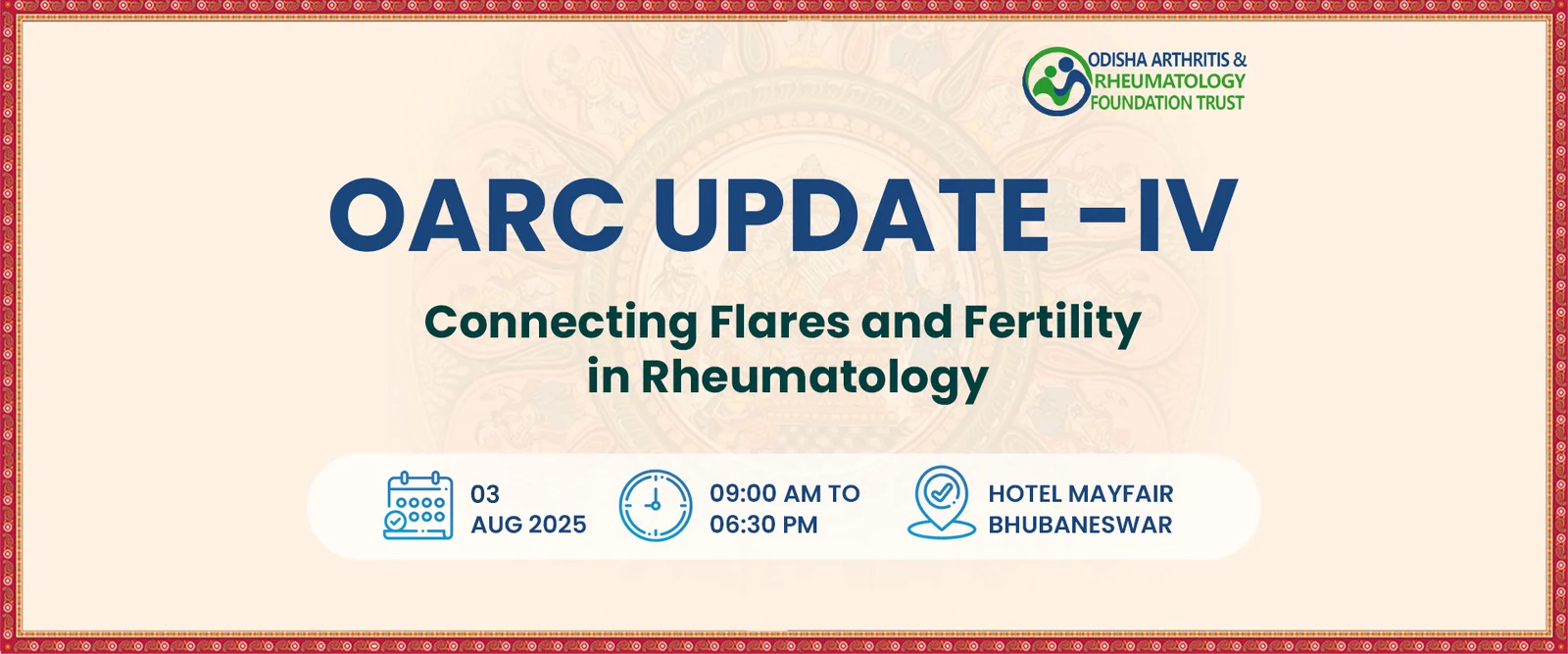 ODISHA ARTHRITIS &
RHEUMATOLOGY
FOUNDATION TRUST

OARC UPDATE -IV

Connecting Flares and Fertility in Rheumatology

03
AUG 2025

09:00 AM TO
06:30 PM

HOTEL MAYFAIR
BHUBANESWAR